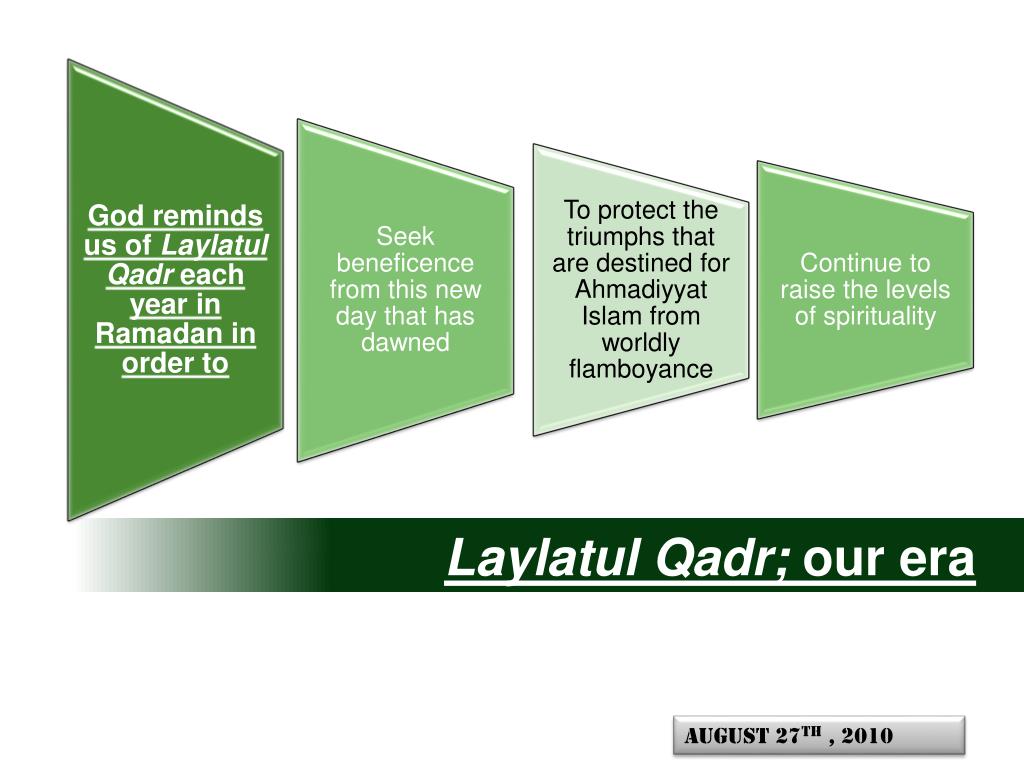 God reminds us of Laylatul Qadr each year in Ramadan in order to

Seek beneficence from this new day that has dawned

To protect the triumphs that are destined for Ahmadiyyat Islam from worldly flamboyance

Continue to raise the levels of spirituality

Laylatul Qadr; our era

AUGUST 27$^{TH}$ , 2010